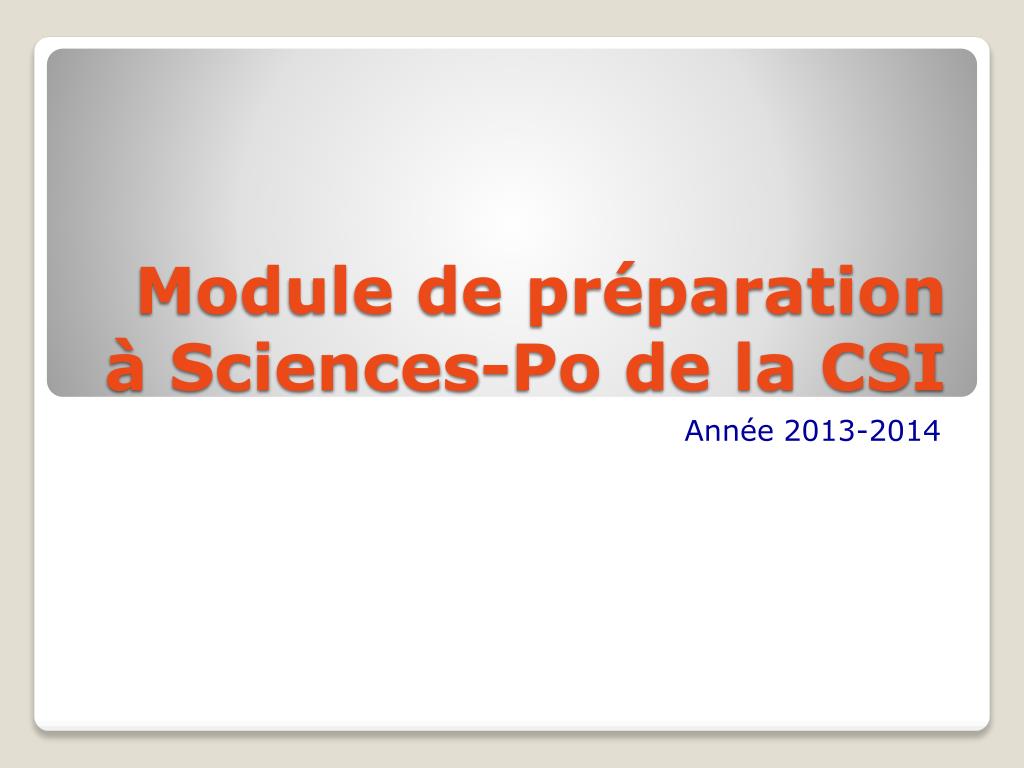 Module de préparation à Sciences-Po de la CSI

Année 2013-2014